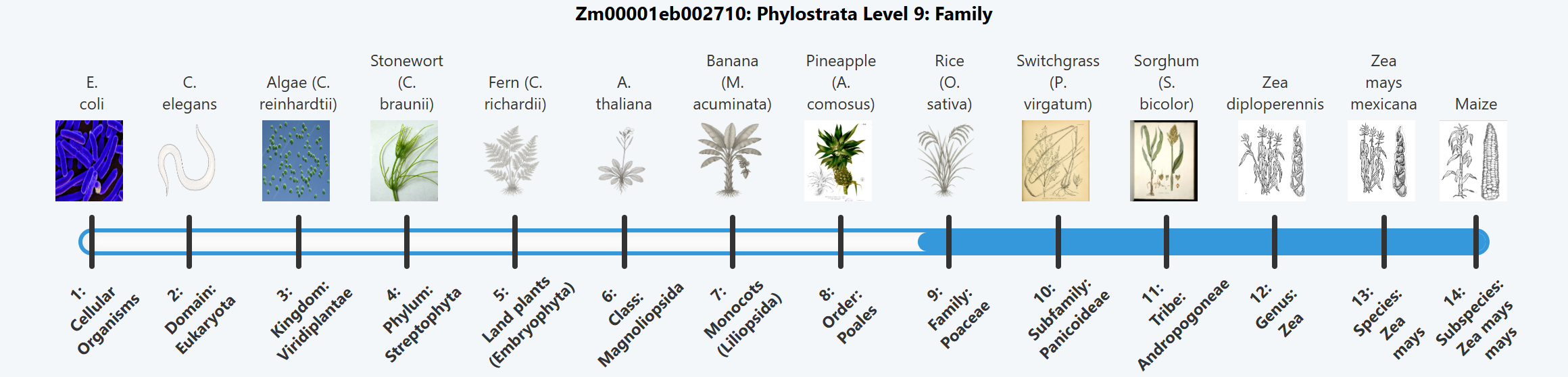 Zm00001eb002710: Phylostrata Level 9: Family

E. coli

C. elegans

Algae (C. reinhardtii)

Stonewort (C. braunii)

Fern (C. richardii)

A. thaliana

Banana (M. acuminata)

Pineapple (A. comosus)

Rice (O. sativa)

Switchgrass (P. virgatum)

Sorghum (S. bicolor)

Zea diploperennis

Zea mays mexicana

Maize

1: Cellular Organisms

2: Domain: Eukaryota

3: Kingdom: Viridiplantae

4: Phylum: Streptophyta

5: Land plants (Embryophyta)

6: Class: Magnoliopsida

7: Monocots (Liliopsida)

8: Order: Poales

9: Family: Poaceae

10: Subfamily: Panicoideae

11: Tribe: Andropogoneae

12: Genus: Zea

13: Species: Zea mays

14: Subspecies: Zea mays mays